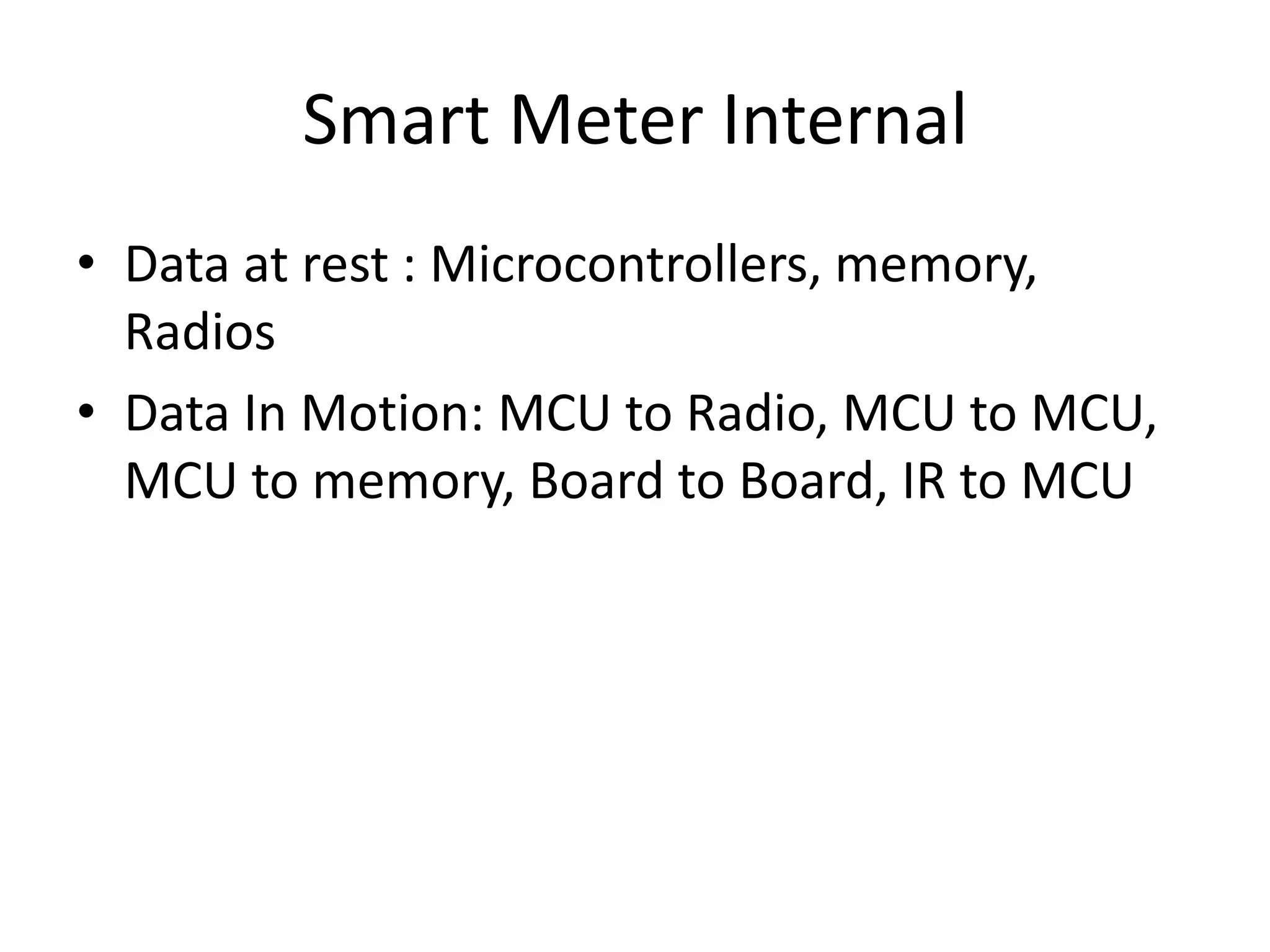 Smart Meter Internal

• Data at rest : Microcontrollers, memory, Radios
• Data In Motion: MCU to Radio, MCU to MCU, MCU to memory, Board to Board, IR to MCU